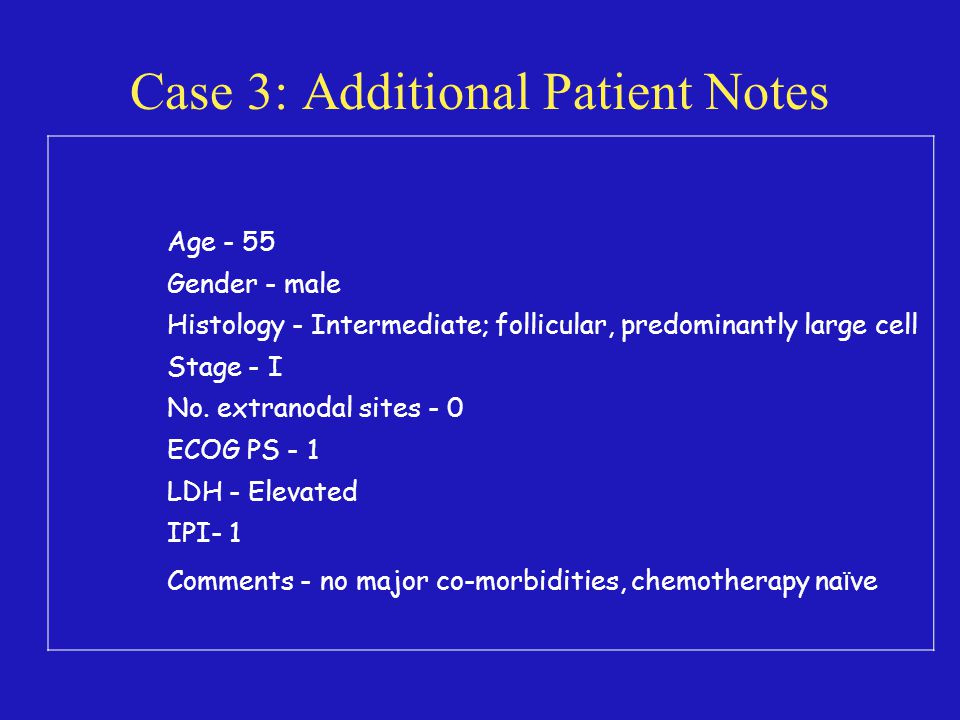 Case 3: Additional Patient Notes

Age - 55
Gender - male
Histology - Intermediate; follicular, predominantly large cell
Stage - I
No. extranodal sites - 0
ECOG PS - 1
LDH - Elevated
IPI- 1
Comments - no major co-morbidities, chemotherapy naïve